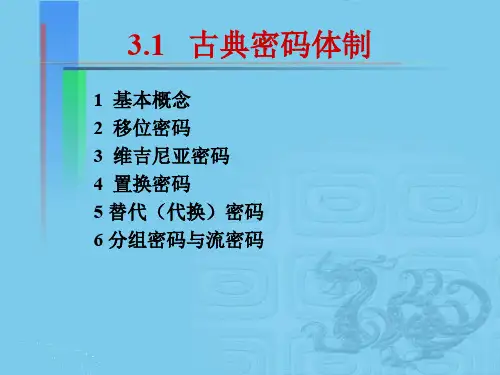 3.1 古典密码体制

1 基本概念
2 移位密码
3 维吉尼亚密码
4 置换密码
5 替代（代换）密码
6 分组密码与流密码